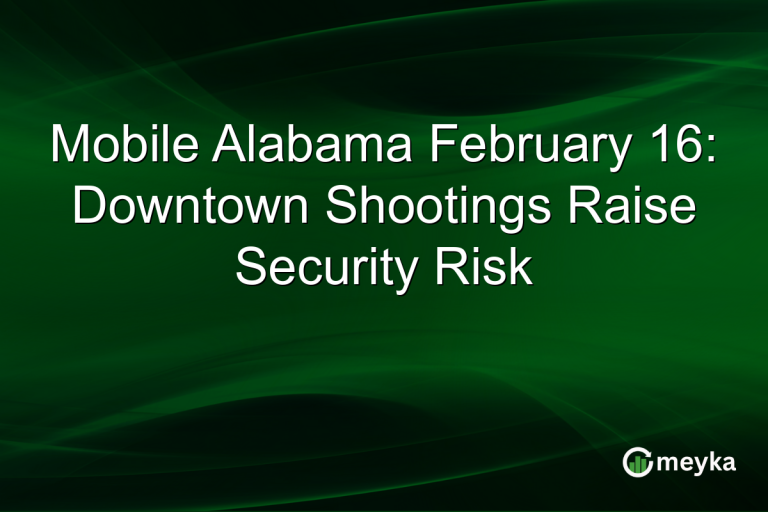 Mobile Alabama February 16: Downtown Shootings Raise Security Risk

meyka